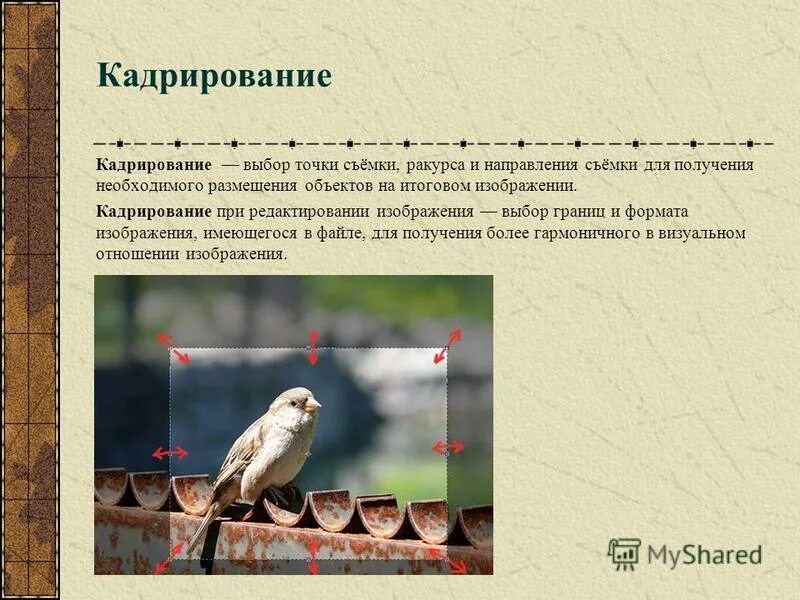 Кадрирование

Кадрирование — выбор точки съёмки, ракурса и направления съёмки для получения необходимого размещения объектов на итоговом изображении.

Кадрирование при редактировании изображения — выбор границ и формата изображения, имеющегося в файле, для получения более гармоничного в визуальном отношении изображения.

MyShared